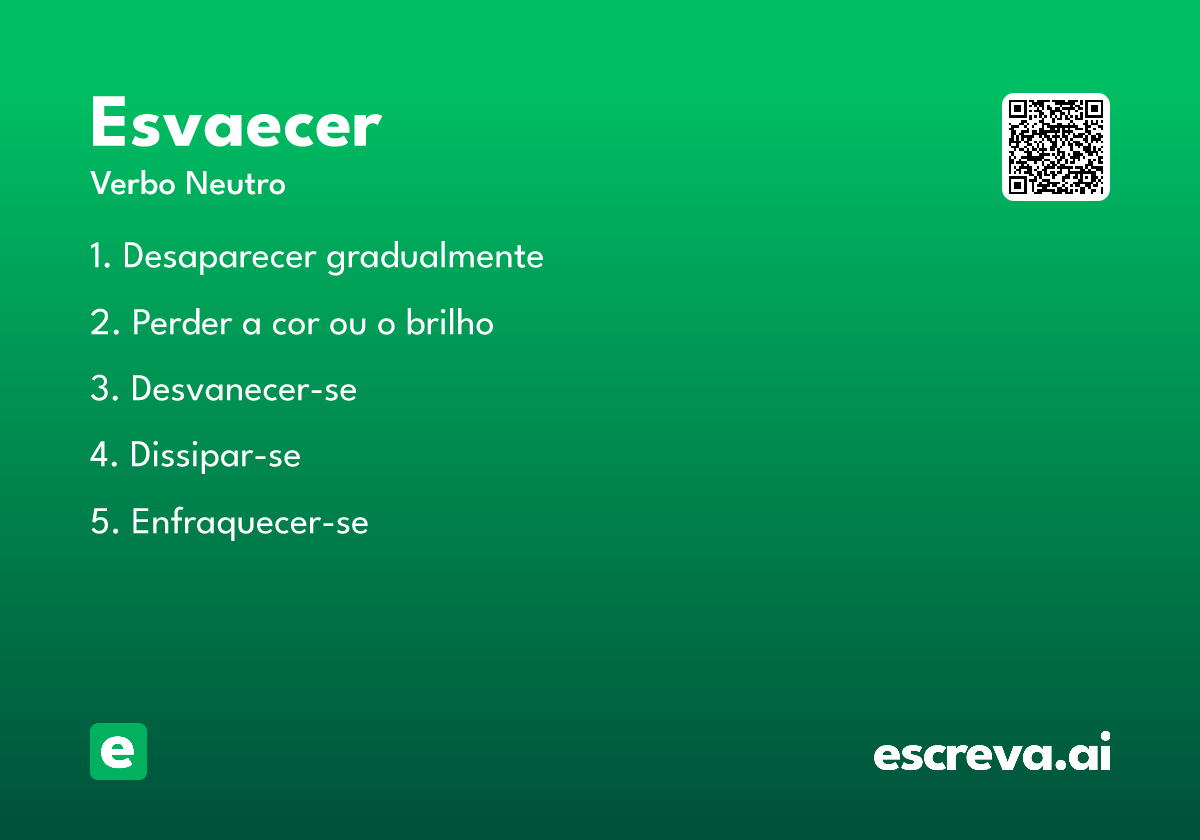 Esvaecer
Verbo Neutro

1. Desaparecer gradualmente

2. Perder a cor ou o brilho

3. Desvanecer-se

4. Dissipar-se

5. Enfraquecer-se

e

escreva.ai